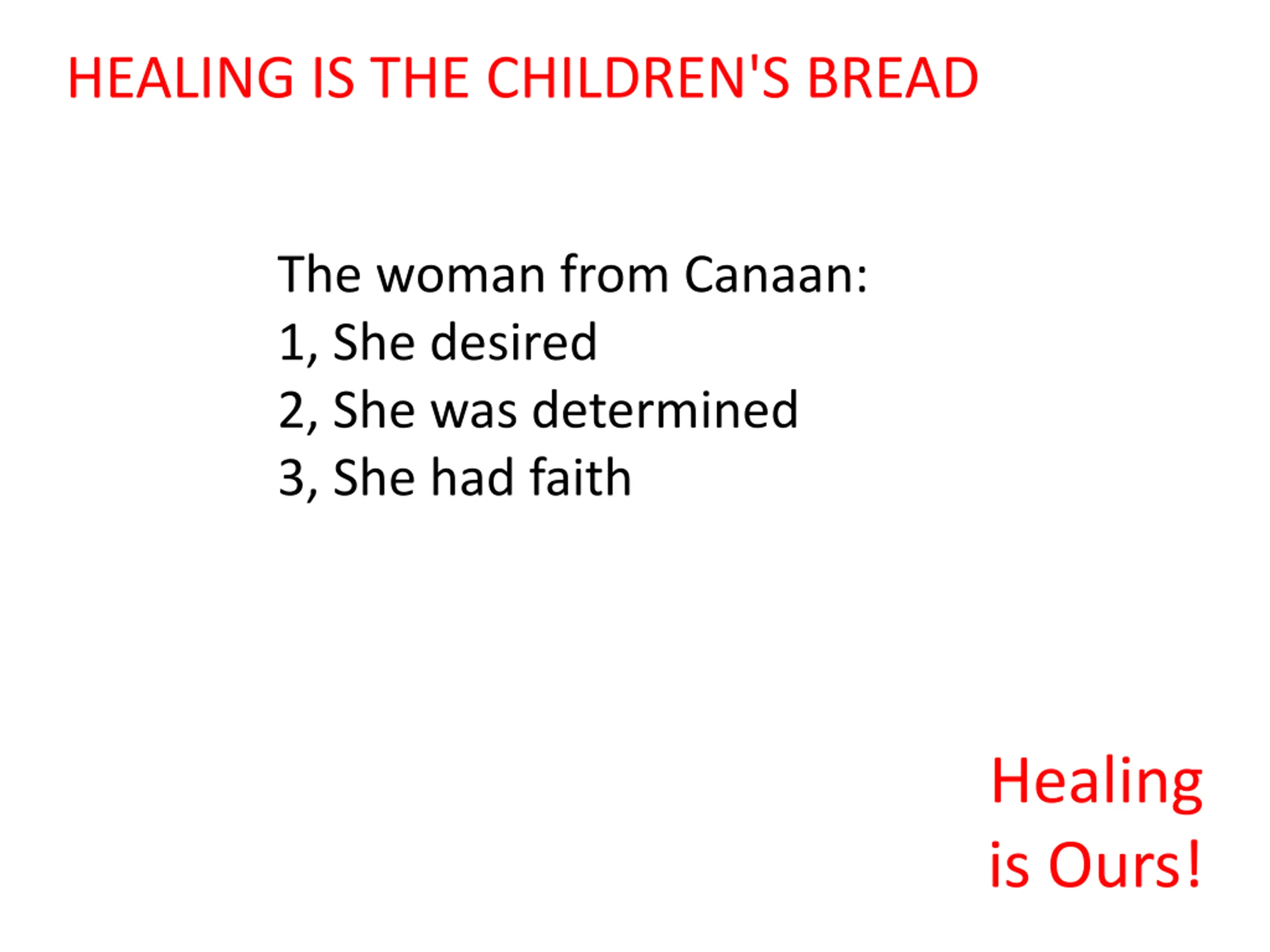 HEALING IS THE CHILDREN'S BREAD

The woman from Canaan:
1, She desired
2, She was determined
3, She had faith

Healing is Ours!